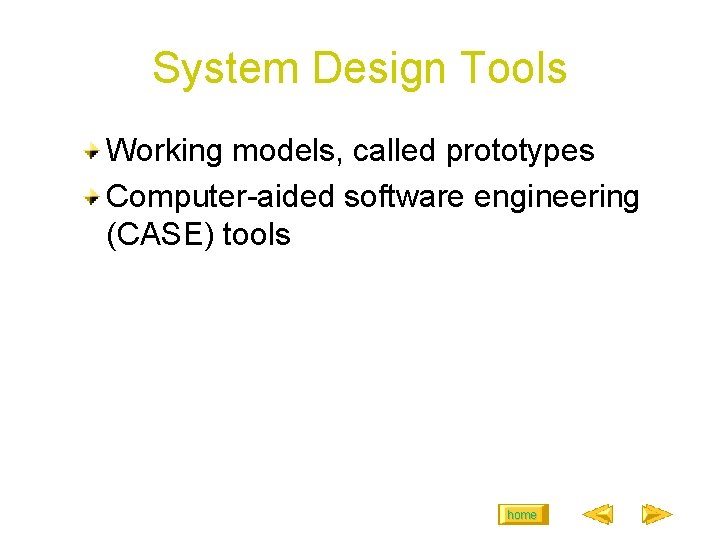 System Design Tools

Working models, called prototypes

Computer-aided software engineering (CASE) tools

home